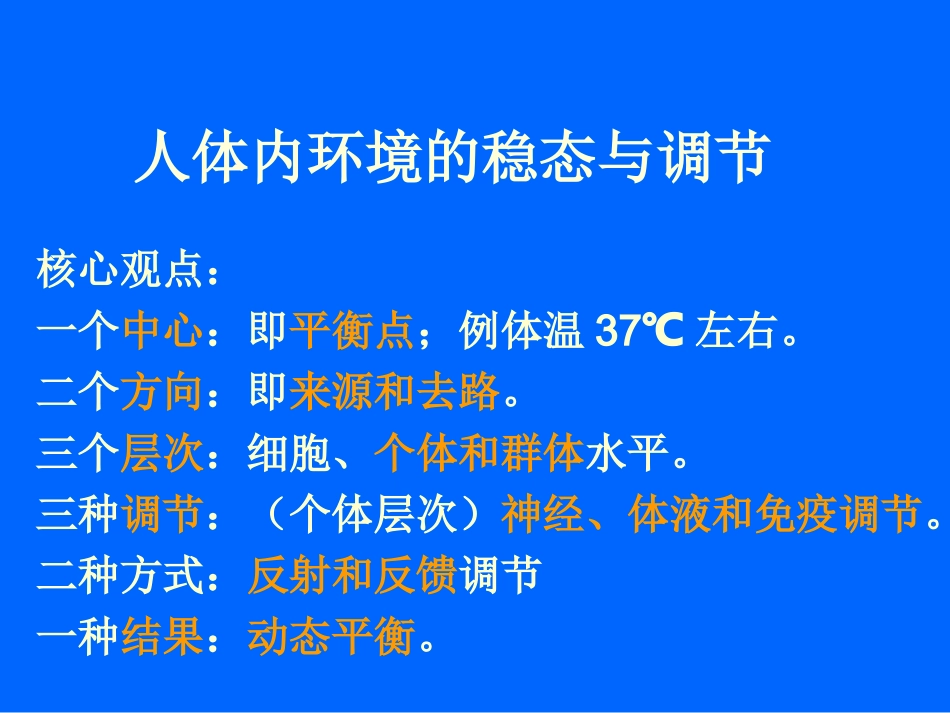 人体内环境的稳态与调节

核心观点：

一个中心：即平衡点；例体温 37℃ 左右。

二个方向：即来源和去路。

三个层次：细胞、个体和群体水平。

三种调节：（个体层次）神经、体液和免疫调节。

二种方式：反射和反馈调节

一种结果：动态平衡。